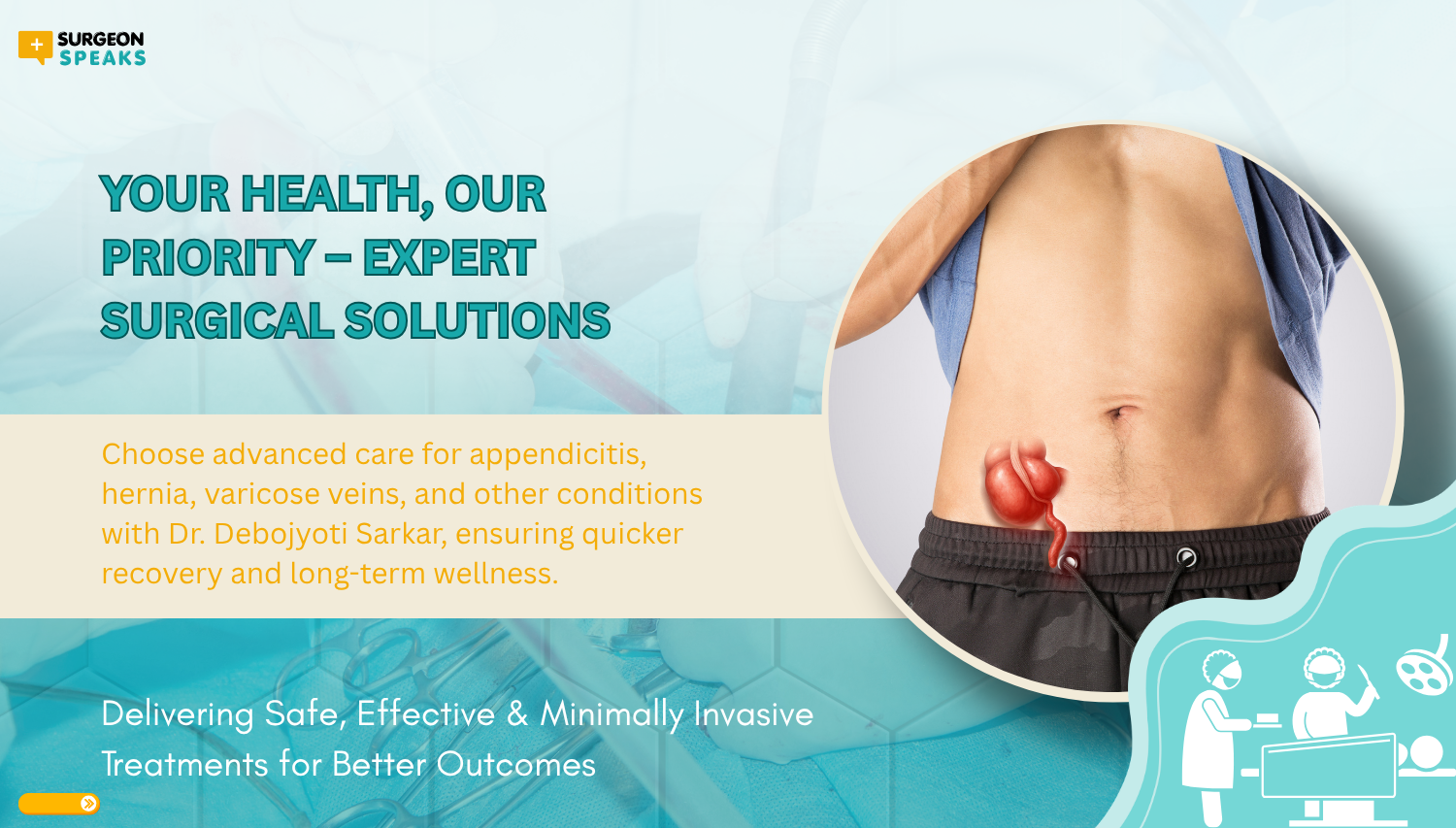 SURGEON SPEAKS

YOUR HEALTH, OUR PRIORITY – EXPERT SURGICAL SOLUTIONS

Choose advanced care for appendicitis, hernia, varicose veins, and other conditions with Dr. Debojyoti Sarkar, ensuring quicker recovery and long-term wellness.

Delivering Safe, Effective & Minimally Invasive Treatments for Better Outcomes